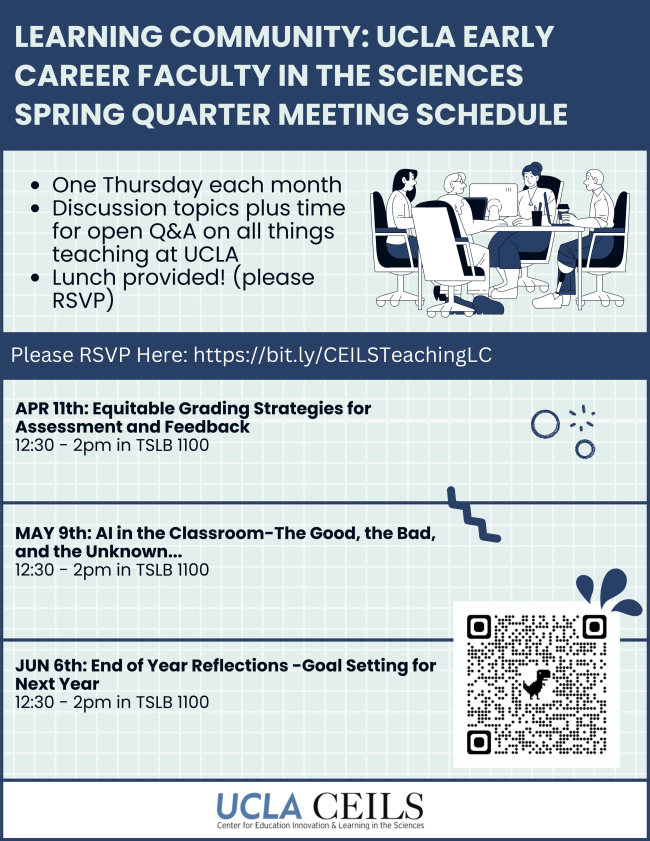 LEARNING COMMUNITY: UCLA EARLY CAREER FACULTY IN THE SCIENCES SPRING QUARTER MEETING SCHEDULE

- One Thursday each month
- Discussion topics plus time for open Q&A on all things teaching at UCLA
- Lunch provided! (please RSVP)

Please RSVP Here: https://bit.ly/CEILSTeachingLC

APR 11th: Equitable Grading Strategies for Assessment and Feedback
12:30 - 2pm in TSLB 1100

MAY 9th: AI in the Classroom-The Good, the Bad, and the Unknown...
12:30 - 2pm in TSLB 1100

JUN 6th: End of Year Reflections -Goal Setting for Next Year
12:30 - 2pm in TSLB 1100

UCLA CEILS
Center for Education Innovation & Learning in the Sciences